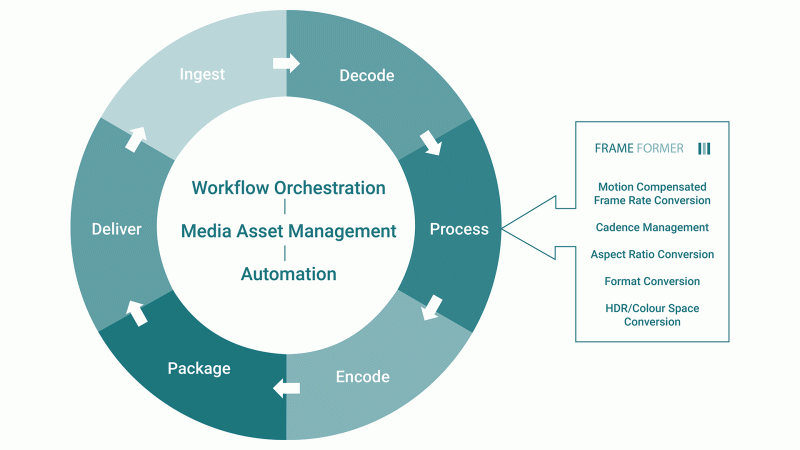 Ingest

Decode

Process

Encode

Package

Deliver

Workflow Orchestration

Media Asset Management

Automation

FRAME FORMER

Motion Compensated Frame Rate Conversion

Cadence Management

Aspect Ratio Conversion

Format Conversion

HDR/Colour Space Conversion